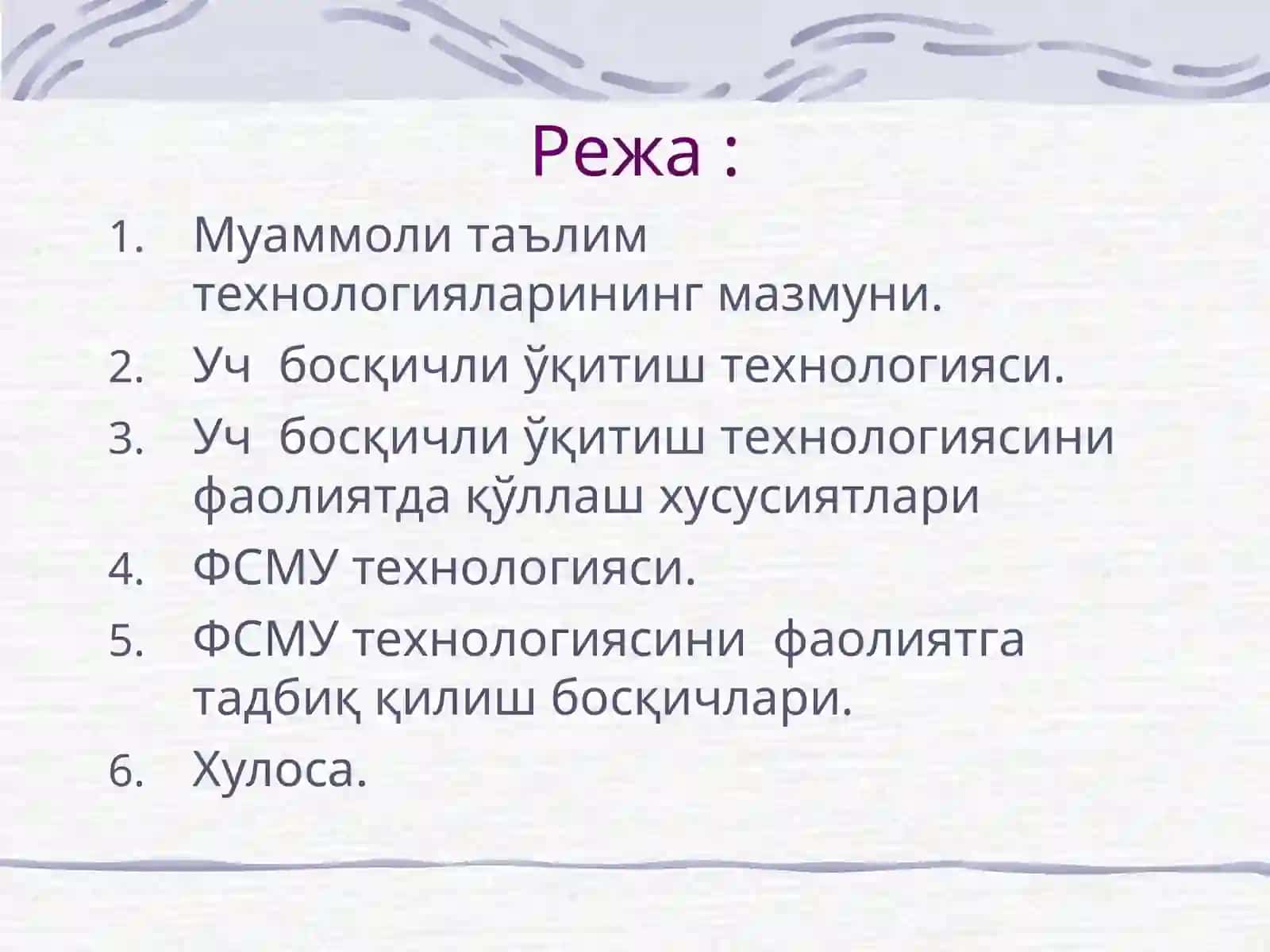 Режа :

1. Муаммоли таълим технологияларининг мазмуни.
2. Уч босқичли ўқитиш технологияси.
3. Уч босқичли ўқитиш технологиясини фаолиятда қўллаш хусусиятлари
4. ФСМУ технологияси.
5. ФСМУ технологиясини фаолиятга тадбиқ қилиш босқичлари.
6. Хулоса.